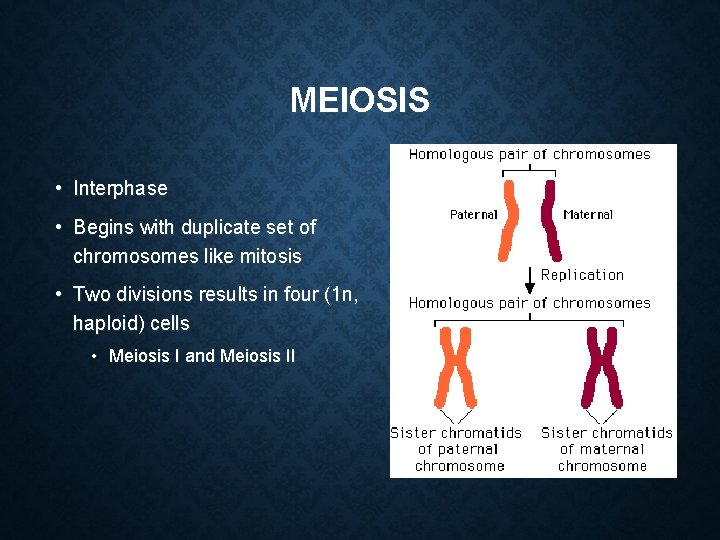 MEIOSIS

• Interphase

• Begins with duplicate set of chromosomes like mitosis

• Two divisions results in four (1n, haploid) cells

• Meiosis I and Meiosis II

Homologous pair of chromosomes

Paternal

Maternal

Replication

Homologous pair of chromosomes

Sister chromatids of paternal chromosome

Sister chromatids of maternal chromosome